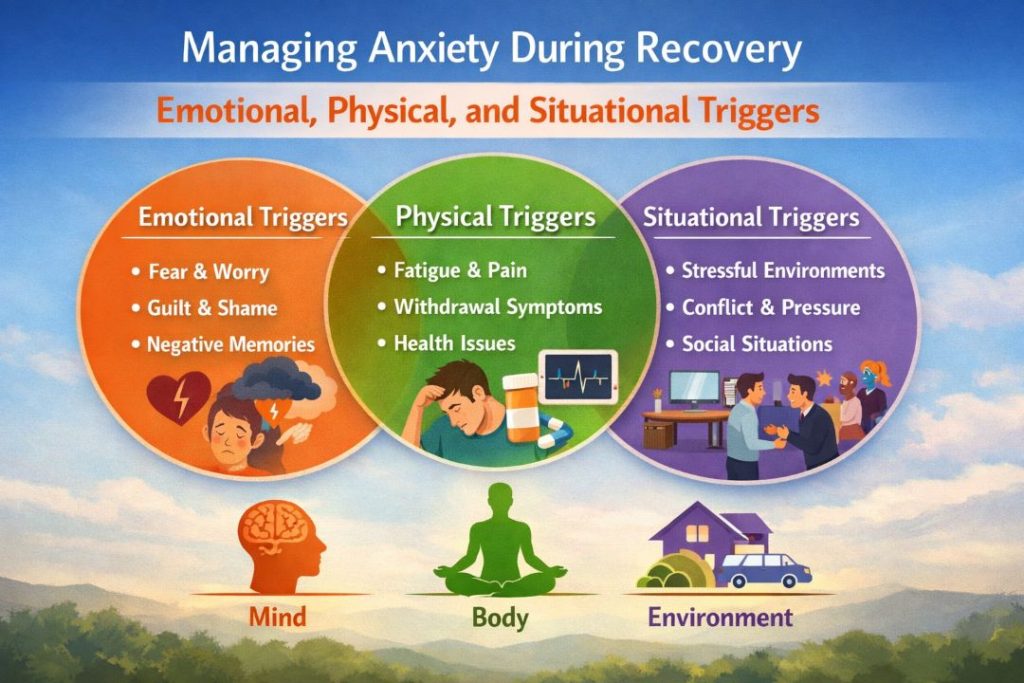 Managing Anxiety During Recovery

Emotional, Physical, and Situational Triggers

Emotional Triggers
• Fear & Worry
• Guilt & Shame
• Negative Memories

Physical Triggers
• Fatigue & Pain
• Withdrawal Symptoms
• Health Issues

Situational Triggers
• Stressful Environments
• Conflict & Pressure
• Social Situations

Mind

Body

Environment